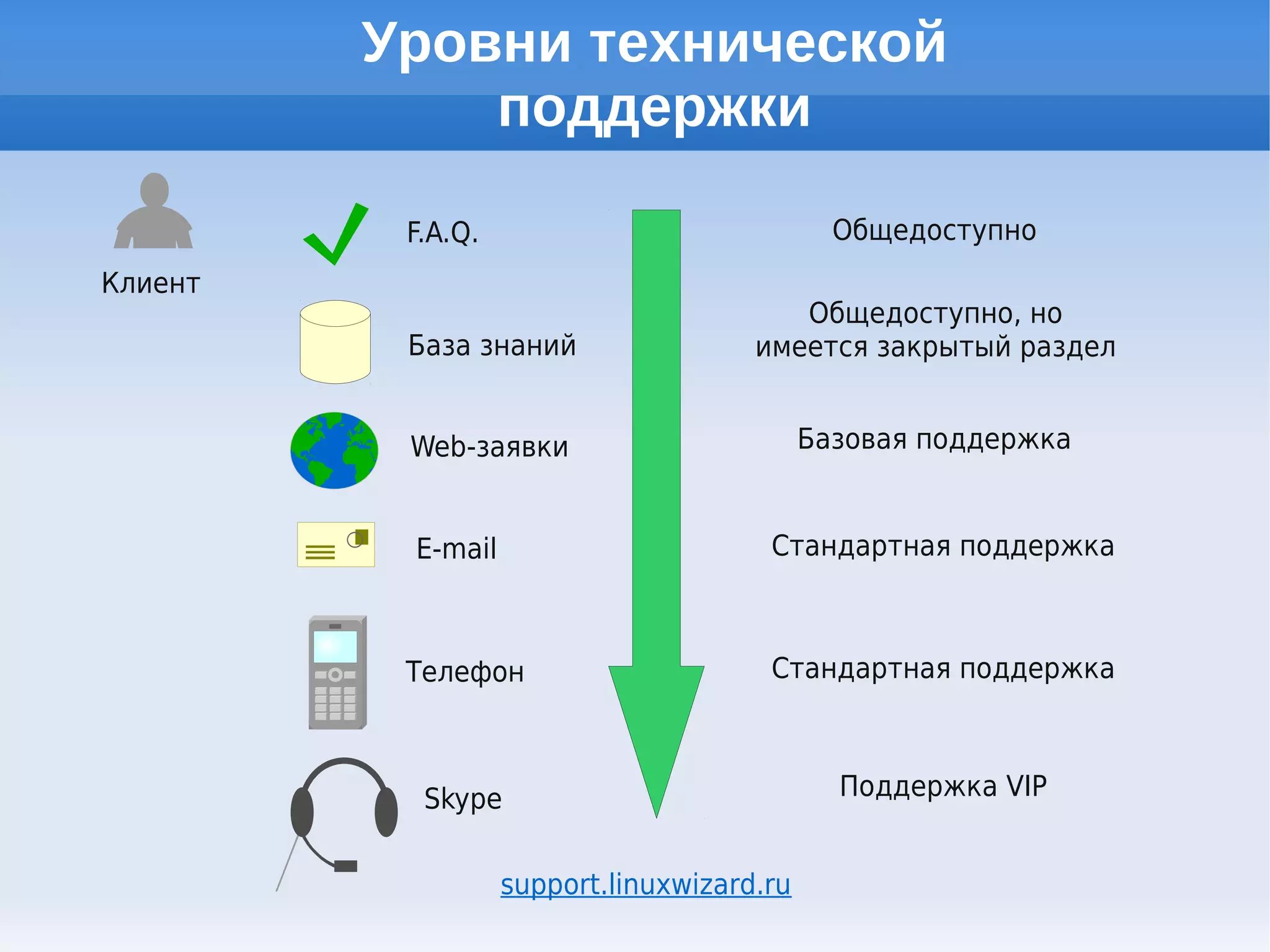 Уровни технической поддержки

Клиент

F.A.Q.

Общедоступно

База знаний

Общедоступно, но имеется закрытый раздел

Web-заявки

Базовая поддержка

E-mail

Стандартная поддержка

Телефон

Стандартная поддержка

Skype

Поддержка VIP

support.linuxwizard.ru